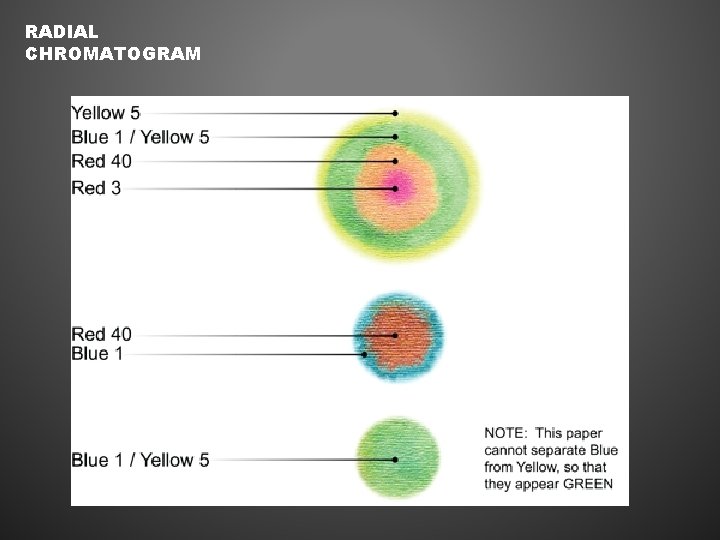 RADIAL CHROMATOGRAM

Yellow 5
Blue 1 / Yellow 5
Red 40
Red 3

Red 40
Blue 1

Blue 1 / Yellow 5

NOTE: This paper cannot separate Blue from Yellow, so that they appear GREEN